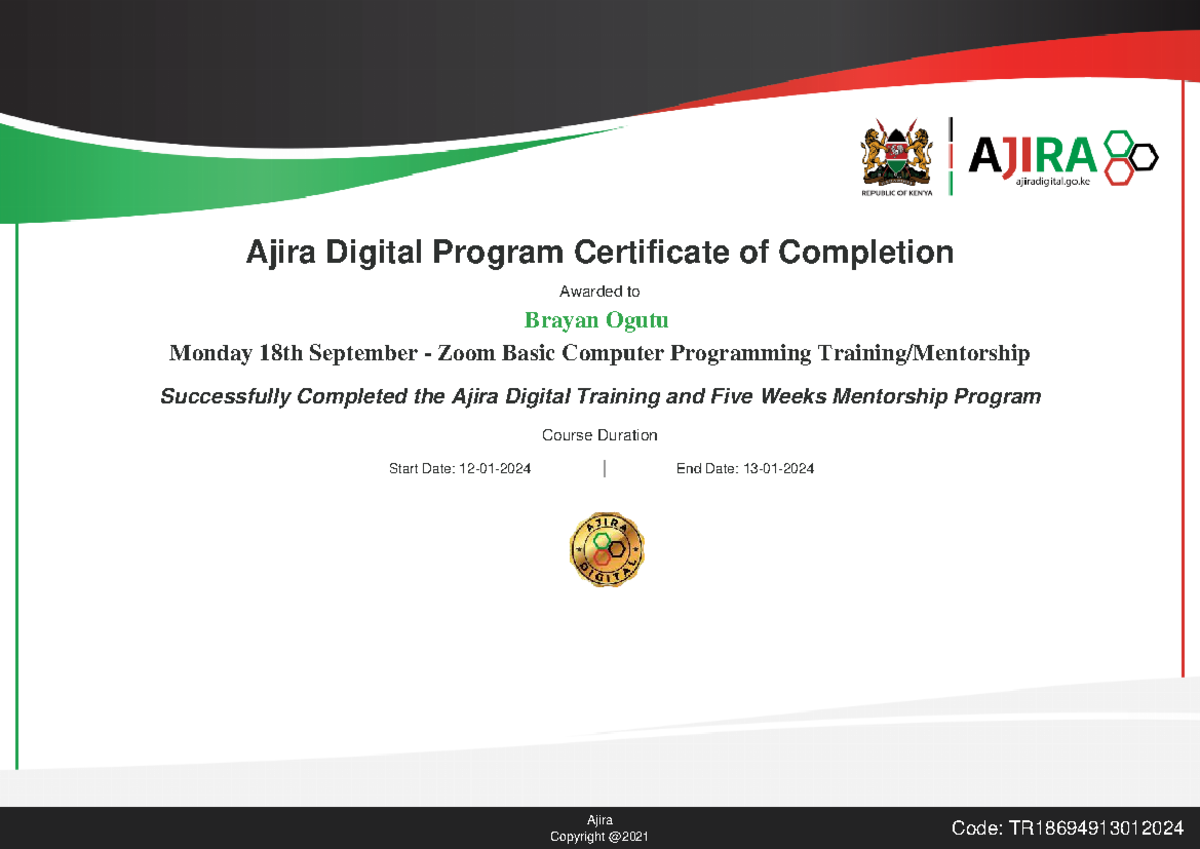 REPUBLIC OF KENYA

AJIRA
ajiradigital.go.ke

Ajira Digital Program Certificate of Completion

Awarded to

Brayan Ogutu

Monday 18th September - Zoom Basic Computer Programming Training/Mentorship

Successfully Completed the Ajira Digital Training and Five Weeks Mentorship Program

Course Duration

Start Date: 12-01-2024 | End Date: 13-01-2024

AJIRA DIGITAL

Ajira
Copyright @2021

Code: TR18694913012024